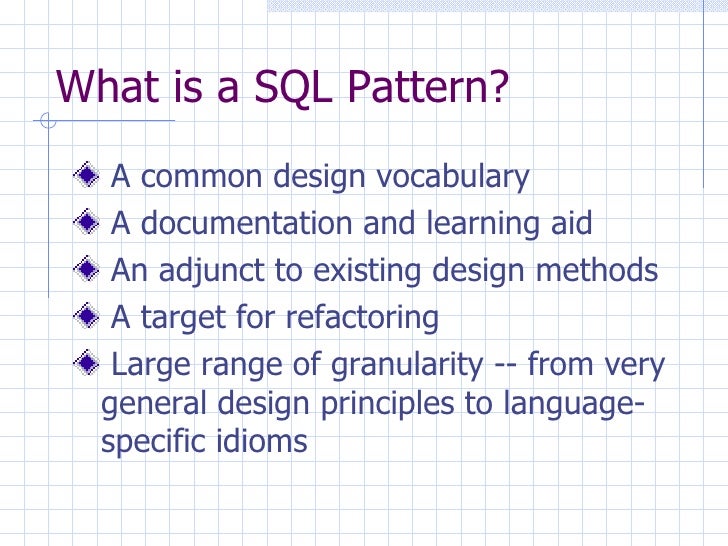 What is a SQL Pattern?

A common design vocabulary

A documentation and learning aid

An adjunct to existing design methods

A target for refactoring

Large range of granularity -- from very general design principles to language-specific idioms